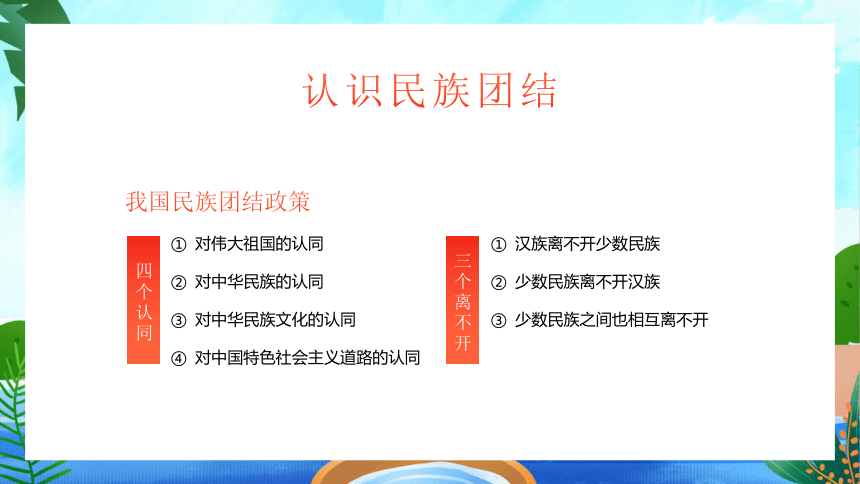 认识民族团结

我国民族团结政策

四个认同

① 对伟大祖国的认同
② 对中华民族的认同
③ 对中华民族文化的认同
④ 对中国特色社会主义道路的认同

三个离不开

① 汉族离不开少数民族
② 少数民族离不开汉族
③ 少数民族之间也相互离不开